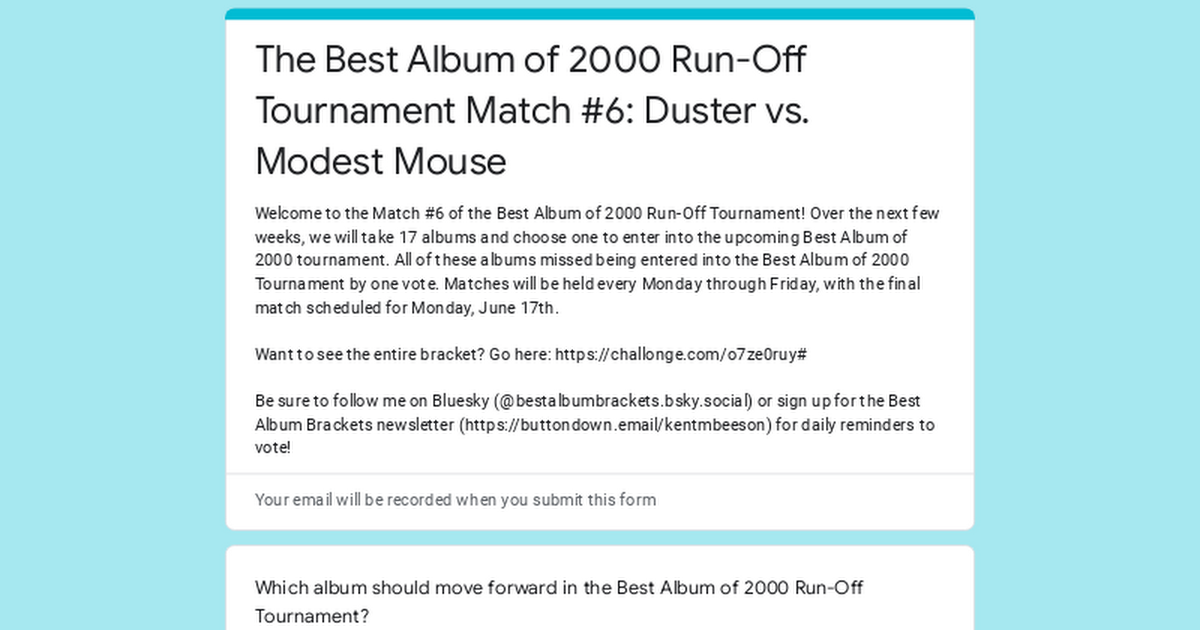 The Best Album of 2000 Run-Off Tournament Match #6: Duster vs. Modest Mouse

Welcome to the Match #6 of the Best Album of 2000 Run-Off Tournament! Over the next few weeks, we will take 17 albums and choose one to enter into the upcoming Best Album of 2000 tournament. All of these albums missed being entered into the Best Album of 2000 Tournament by one vote. Matches will be held every Monday through Friday, with the final match scheduled for Monday, June 17th.

Want to see the entire bracket? Go here: https://challonge.com/o7ze0ruy#

Be sure to follow me on Bluesky (@bestalbumbrackets.bsky.social) or sign up for the Best Album Brackets newsletter (https://buttondown.email/kentmbeeson) for daily reminders to vote!

Your email will be recorded when you submit this form

Which album should move forward in the Best Album of 2000 Run-Off Tournament?